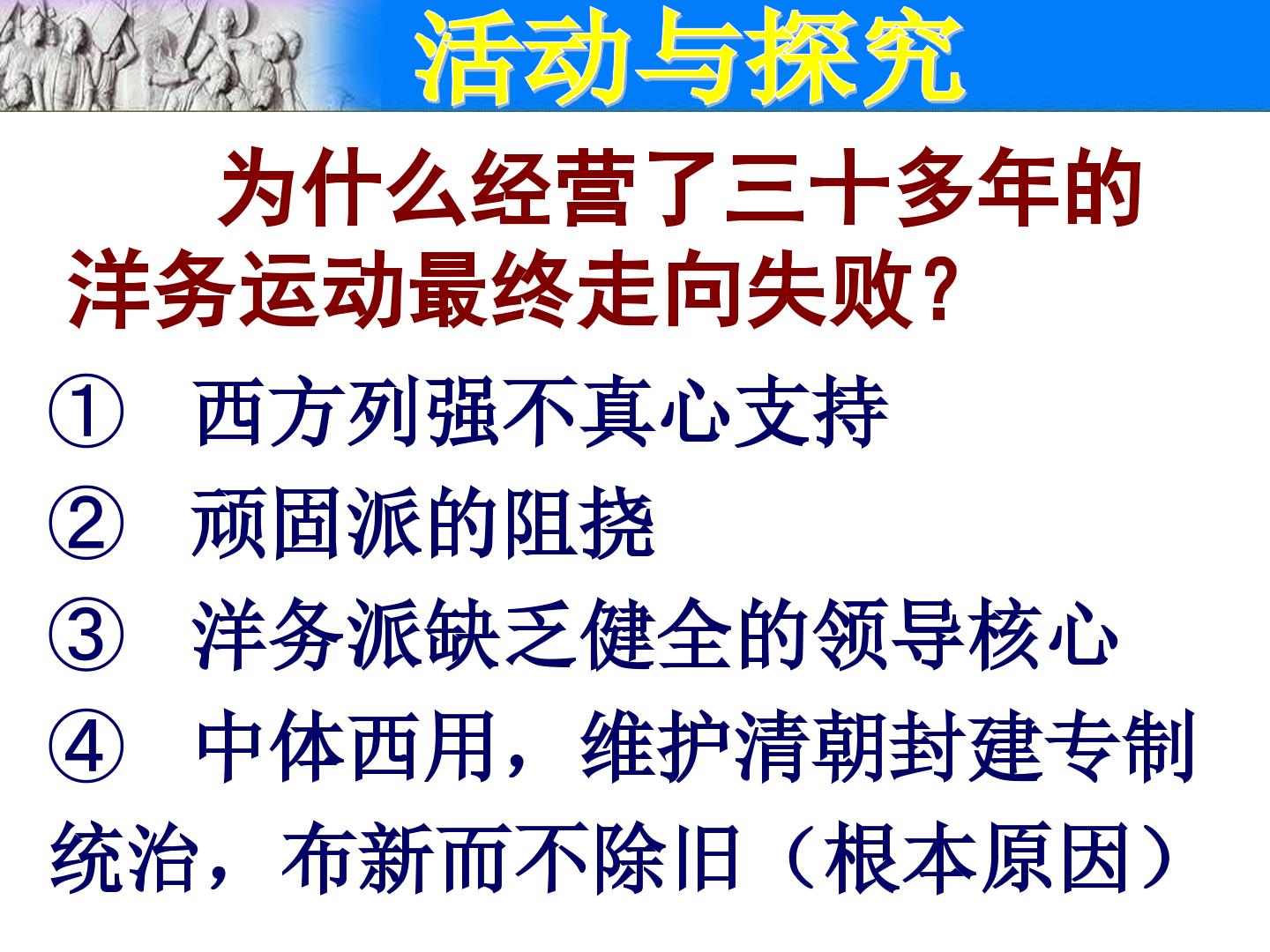 活动与探究

为什么经营了三十多年的洋务运动最终走向失败？

① 西方列强不真心支持

② 顽固派的阻挠

③ 洋务派缺乏健全的领导核心

④ 中体西用，维护清朝封建专制统治，布新而不除旧（根本原因）